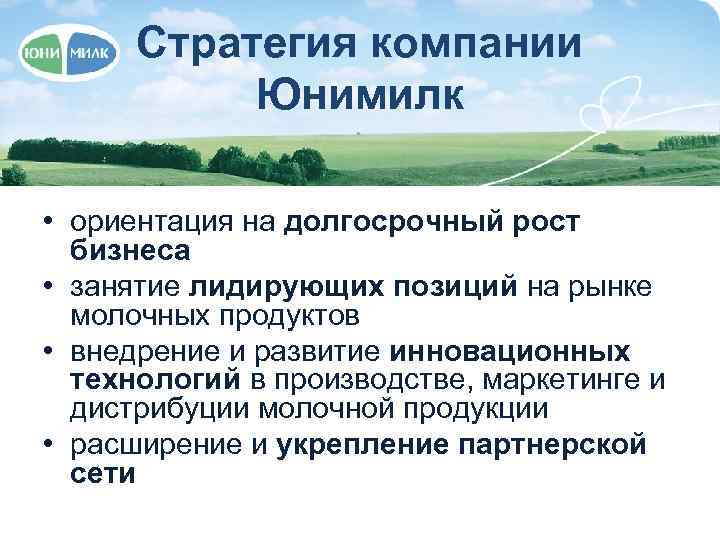 ЮНИ МИЛК

Стратегия компании Юнимилк

• ориентация на долгосрочный рост бизнеса
• занятие лидирующих позиций на рынке молочных продуктов
• внедрение и развитие инновационных технологий в производстве, маркетинге и дистрибуции молочной продукции
• расширение и укрепление партнерской сети